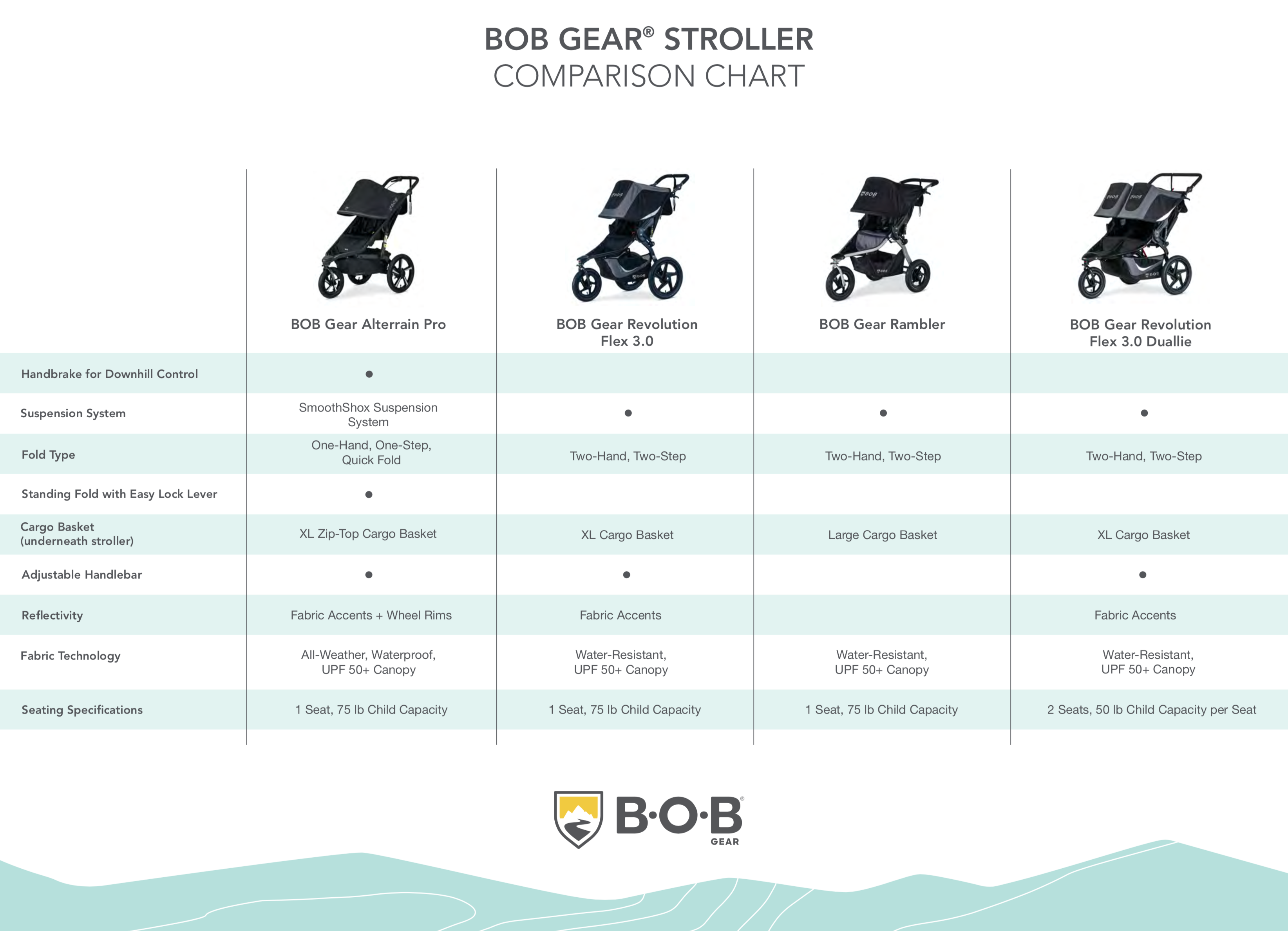 BOB GEAR® STROLLER
COMPARISON CHART

| | BOB Gear Alterrain Pro | BOB Gear Revolution Flex 3.0 | BOB Gear Rambler | BOB Gear Revolution Flex 3.0 Duallie |
|---|---|---|---|---|
| Handbrake for Downhill Control | ● | | | |
| Suspension System | SmoothShox Suspension System | ● | ● | ● |
| Fold Type | One-Hand, One-Step, Quick Fold | Two-Hand, Two-Step | Two-Hand, Two-Step | Two-Hand, Two-Step |
| Standing Fold with Easy Lock Lever | ● | | | |
| Cargo Basket (underneath stroller) | XL Zip-Top Cargo Basket | XL Cargo Basket | Large Cargo Basket | XL Cargo Basket |
| Adjustable Handlebar | ● | ● | | ● |
| Reflectivity | Fabric Accents + Wheel Rims | Fabric Accents | | Fabric Accents |
| Fabric Technology | All-Weather, Waterproof, UPF 50+ Canopy | Water-Resistant, UPF 50+ Canopy | Water-Resistant, UPF 50+ Canopy | Water-Resistant, UPF 50+ Canopy |
| Seating Specifications | 1 Seat, 75 lb Child Capacity | 1 Seat, 75 lb Child Capacity | 1 Seat, 75 lb Child Capacity | 2 Seats, 50 lb Child Capacity per Seat |

B·O·B®
GEAR